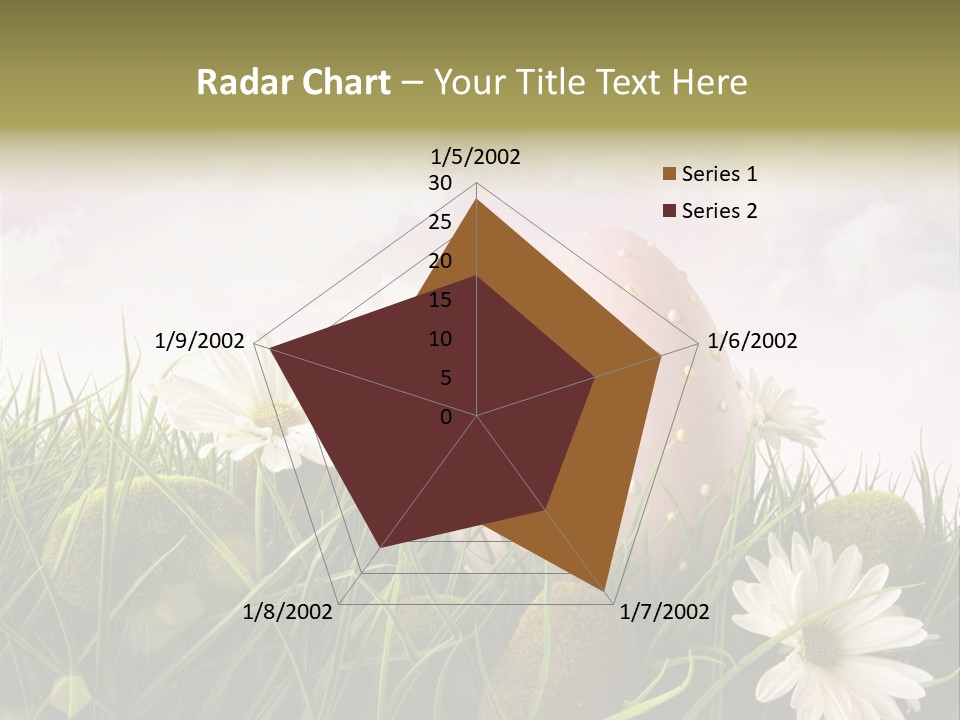 Radar Chart – Your Title Text Here

1/5/2002
30
25
20
15
10
5
0
1/6/2002
1/7/2002
1/8/2002
1/9/2002

Series 1
Series 2